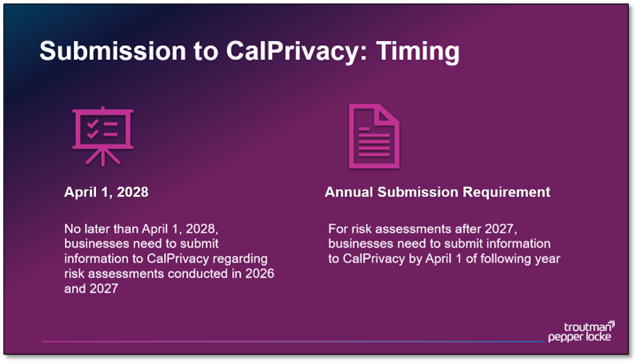 Submission to CalPrivacy: Timing

April 1, 2028

No later than April 1, 2028, businesses need to submit information to CalPrivacy regarding risk assessments conducted in 2026 and 2027

Annual Submission Requirement

For risk assessments after 2027, businesses need to submit information to CalPrivacy by April 1 of following year

troutman pepper locke